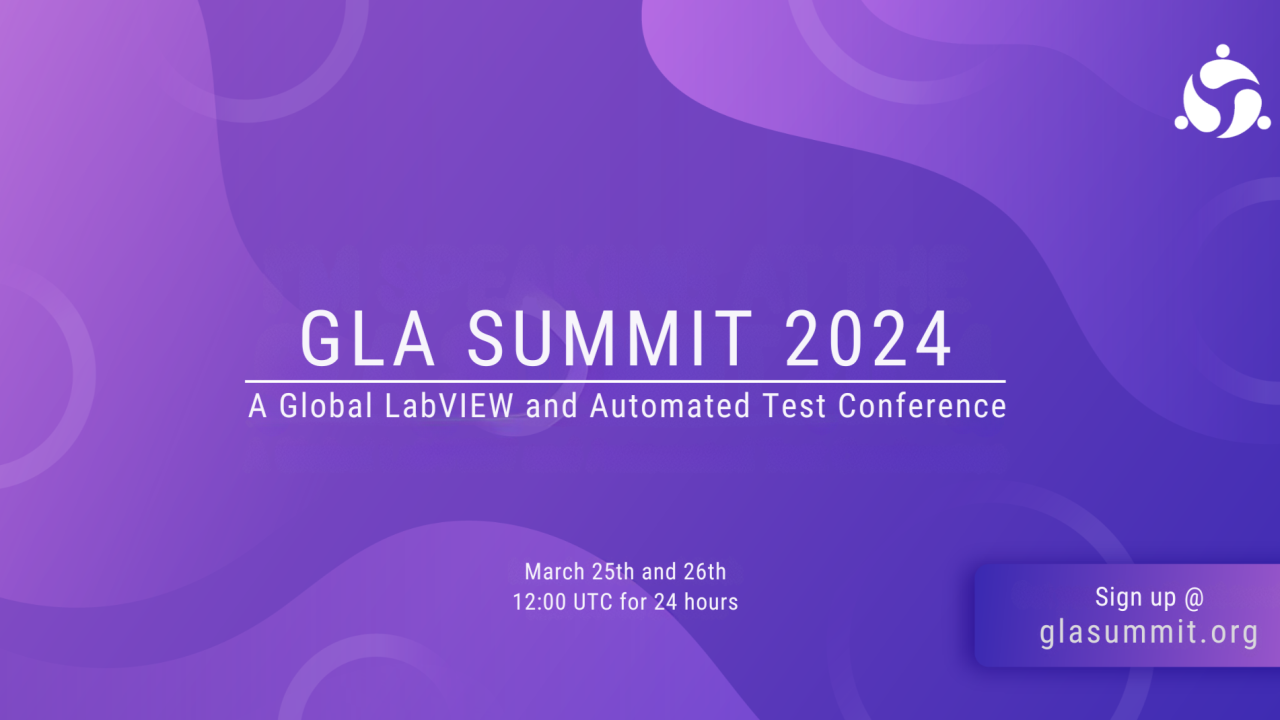 GLA SUMMIT 2024

A Global LabVIEW and Automated Test Conference

March 25th and 26th
12:00 UTC for 24 hours

Sign up @
glasummit.org